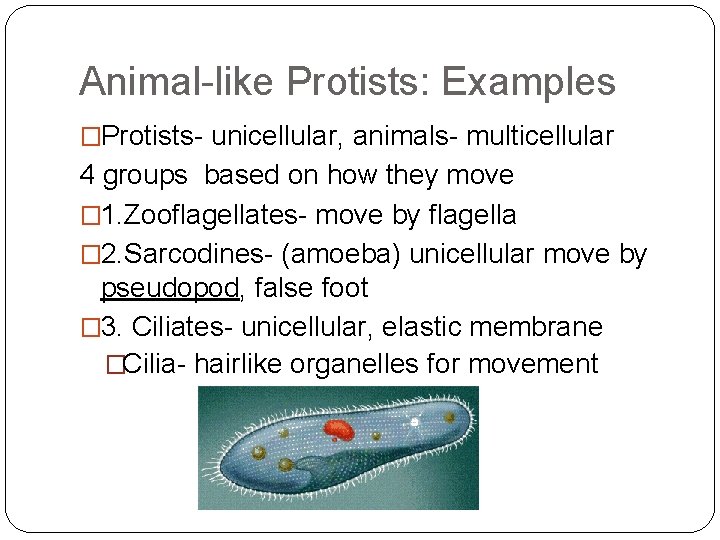 Animal-like Protists: Examples

□Protists- unicellular, animals- multicellular

4 groups based on how they move

□1.Zooflagellates- move by flagella

□2.Sarcodines- (amoeba) unicellular move by pseudopod, false foot

□3. Ciliates- unicellular, elastic membrane

□Cilia- hairlike organelles for movement